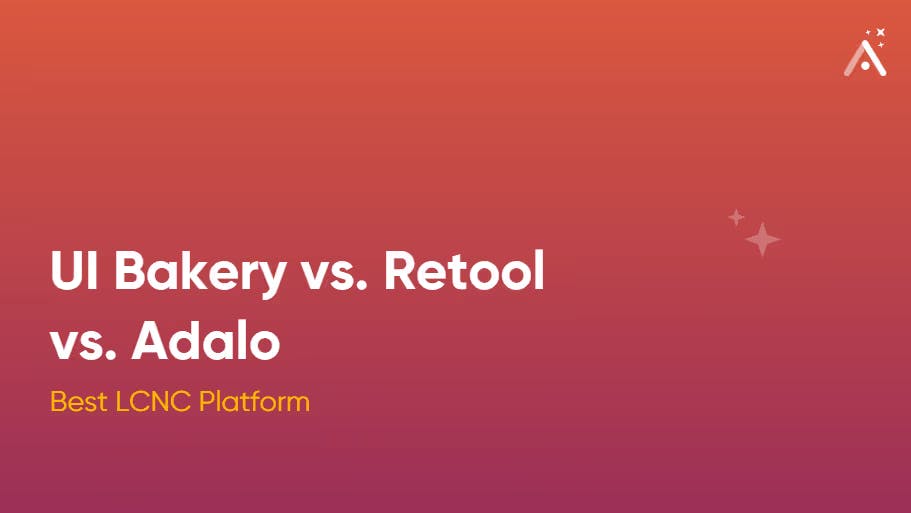 UI Bakery vs. Retool vs. Adalo

Best LCNC Platform